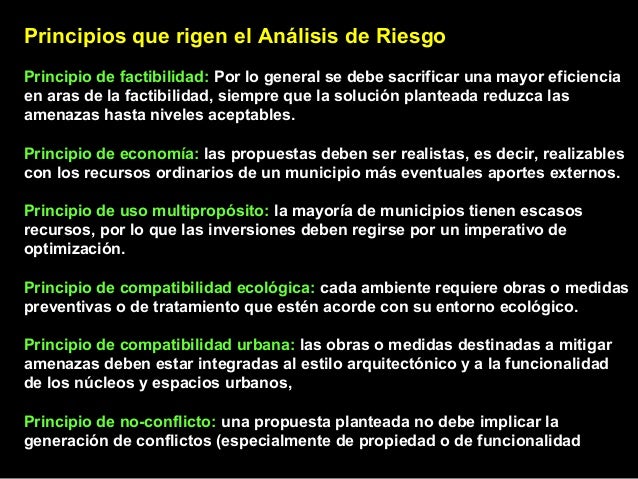 Principios que rigen el Análisis de Riesgo

Principio de factibilidad: Por lo general se debe sacrificar una mayor eficiencia en aras de la factibilidad, siempre que la solución planteada reduzca las amenazas hasta niveles aceptables.

Principio de economía: las propuestas deben ser realistas, es decir, realizables con los recursos ordinarios de un municipio más eventuales aportes externos.

Principio de uso multipropósito: la mayoría de municipios tienen escasos recursos, por lo que las inversiones deben regirse por un imperativo de optimización.

Principio de compatibilidad ecológica: cada ambiente requiere obras o medidas preventivas o de tratamiento que estén acorde con su entorno ecológico.

Principio de compatibilidad urbana: las obras o medidas destinadas a mitigar amenazas deben estar integradas al estilo arquitectónico y a la funcionalidad de los núcleos y espacios urbanos,

Principio de no-conflicto: una propuesta planteada no debe implicar la generación de conflictos (especialmente de propiedad o de funcionalidad